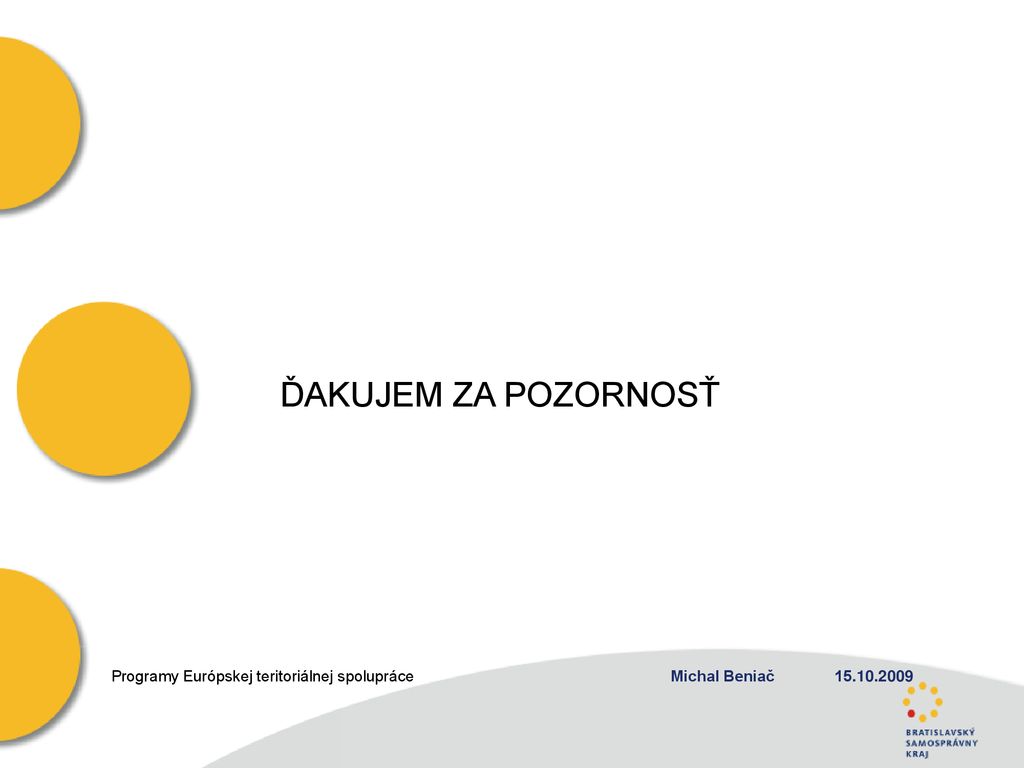 ĎAKUJEM ZA POZORNOSŤ

Programy Európskej teritoriálnej spolupráce

Michal Beniač

15.10.2009

BRATISLAVSKÝ SAMOSPRÁVNY KRAJ